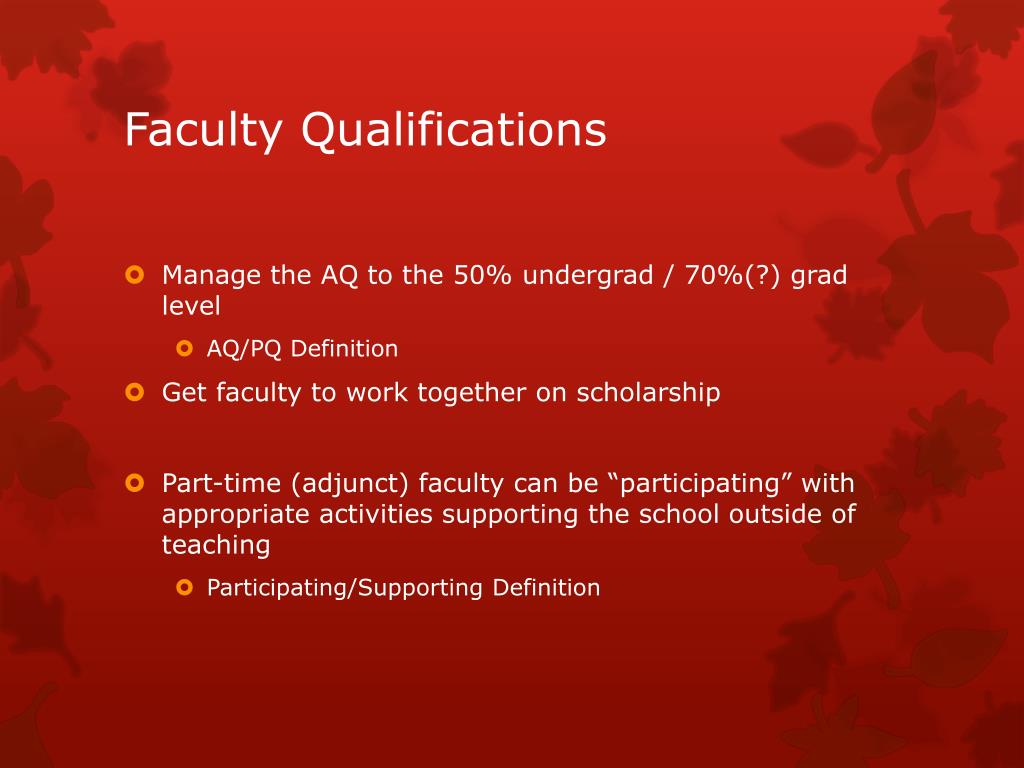 Faculty Qualifications

Manage the AQ to the 50% undergrad / 70%(?) grad level

AQ/PQ Definition

Get faculty to work together on scholarship

Part-time (adjunct) faculty can be “participating” with appropriate activities supporting the school outside of teaching

Participating/Supporting Definition